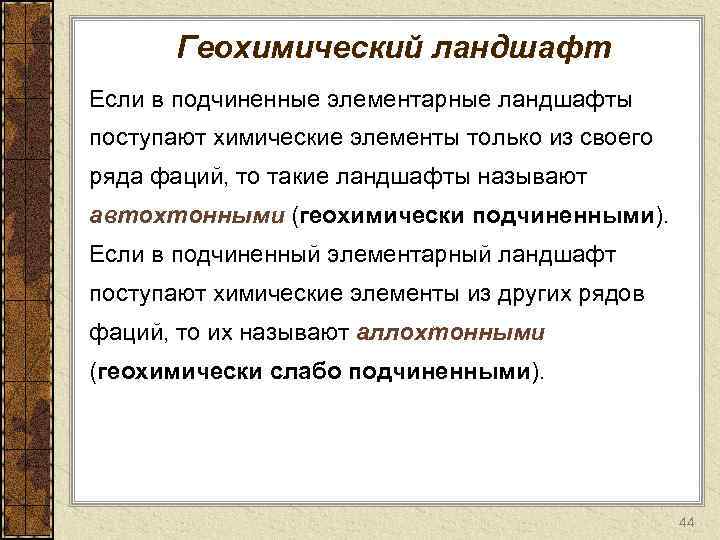 Геохимический ландшафт

Если в подчиненные элементарные ландшафты поступают химические элементы только из своего ряда фаций, то такие ландшафты называют автохтонными (геохимически подчиненными). Если в подчиненный элементарный ландшафт поступают химические элементы из других рядов фаций, то их называют аллохтонными (геохимически слабо подчиненными).

44